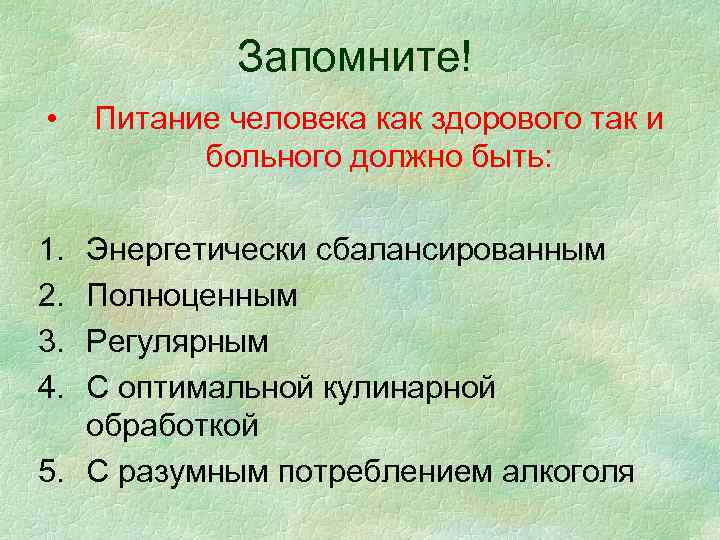 Запомните!

• Питание человека как здорового так и больного должно быть:

1. Энергетически сбалансированным
2. Полноценным
3. Регулярным
4. С оптимальной кулинарной обработкой
5. С разумным потреблением алкоголя